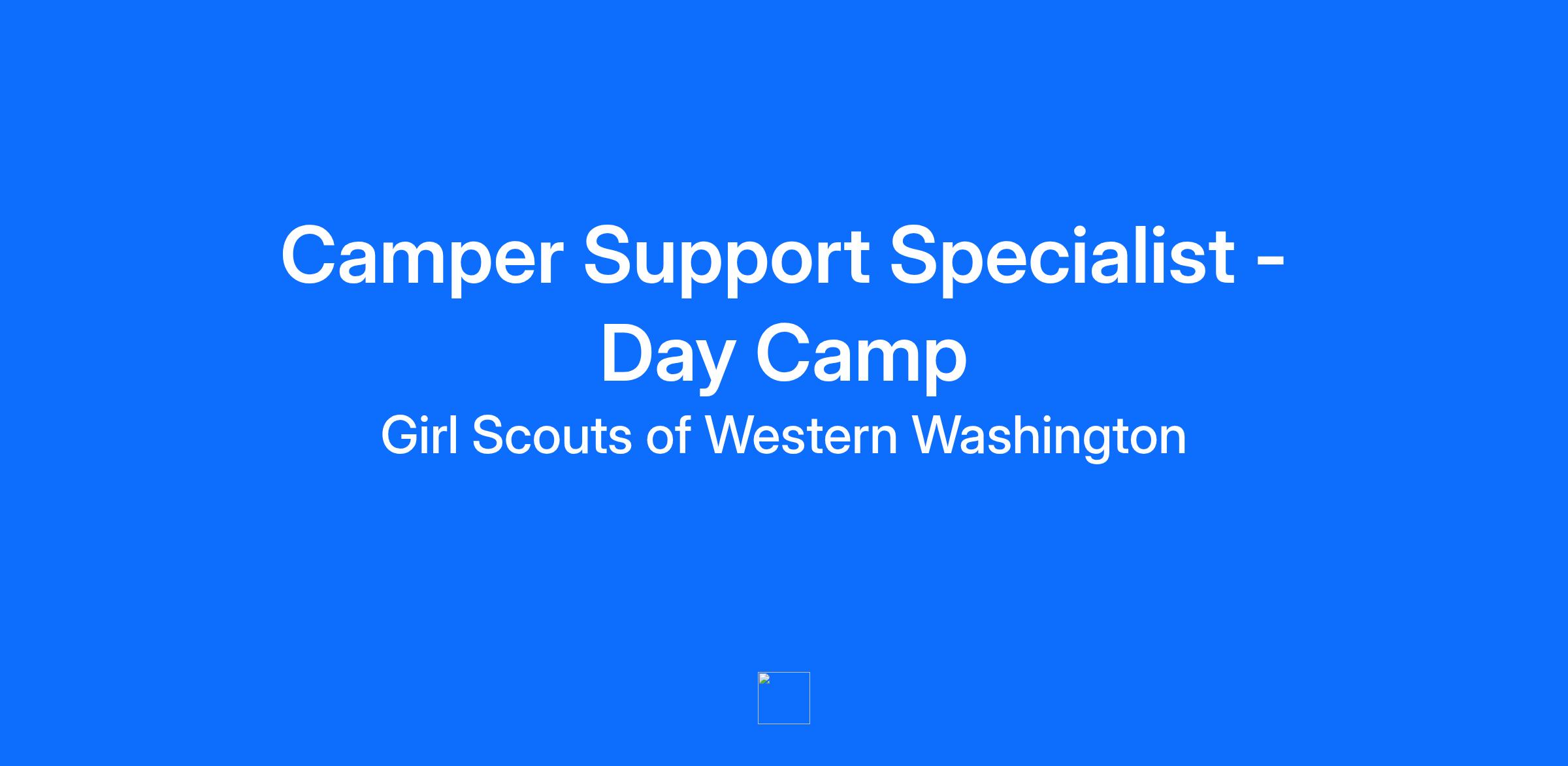 Camper Support Specialist - Day Camp

Girl Scouts of Western Washington